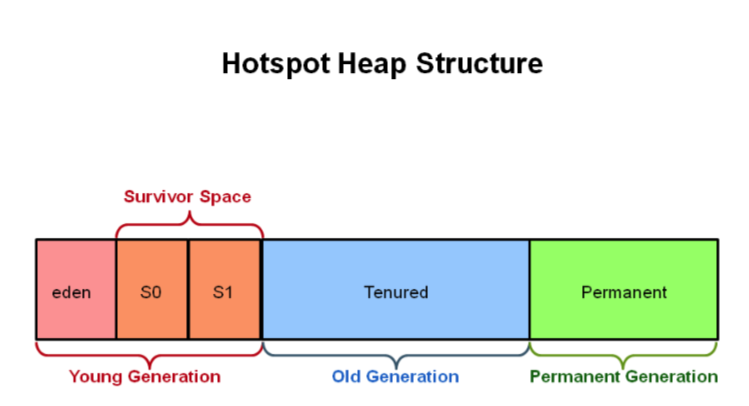 Hotspot Heap Structure

Survivor Space

eden

S0

S1

Tenured

Permanent

Young Generation

Old Generation

Permanent Generation